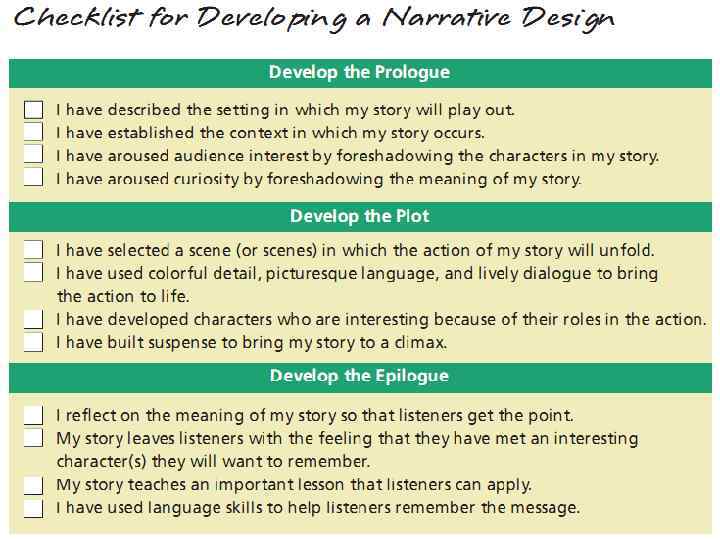 Checklist for Developing a Narrative Design

Develop the Prologue

I have described the setting in which my story will play out.
I have established the context in which my story occurs.
I have aroused audience interest by foreshadowing the characters in my story.
I have aroused curiosity by foreshadowing the meaning of my story.

Develop the Plot

I have selected a scene (or scenes) in which the action of my story will unfold.
I have used colorful detail, picturesque language, and lively dialogue to bring the action to life.
I have developed characters who are interesting because of their roles in the action.
I have built suspense to bring my story to a climax.

Develop the Epilogue

I reflect on the meaning of my story so that listeners get the point.
My story leaves listeners with the feeling that they have met an interesting character(s) they will want to remember.
My story teaches an important lesson that listeners can apply.
I have used language skills to help listeners remember the message.